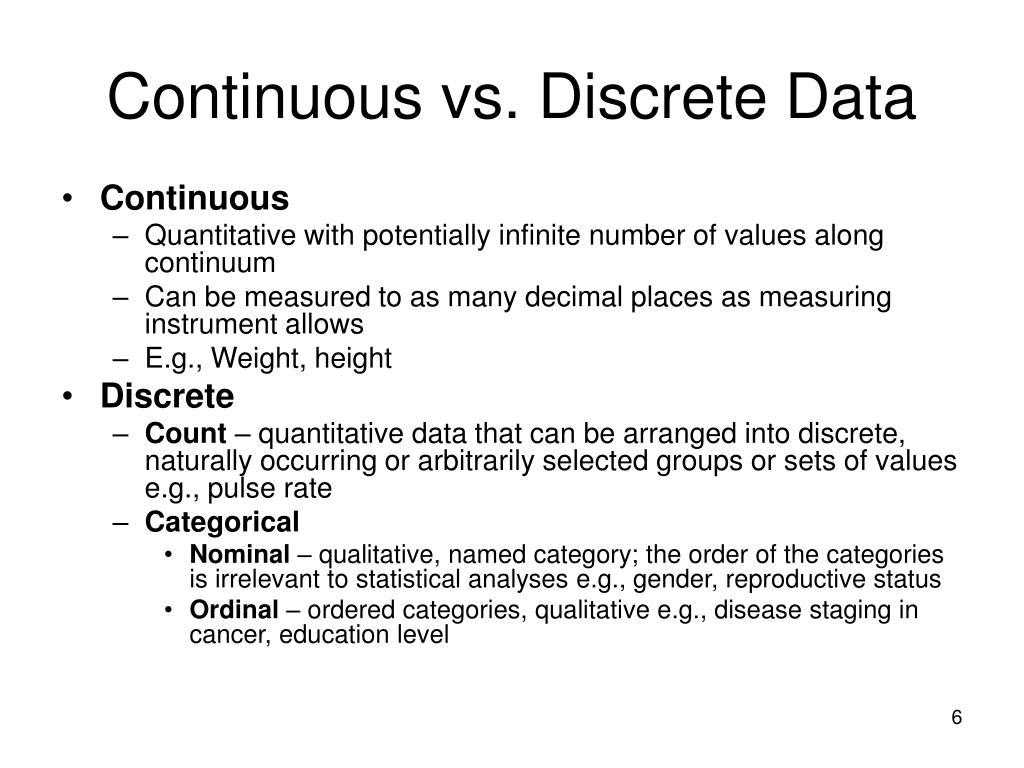 Continuous vs. Discrete Data

• Continuous
– Quantitative with potentially infinite number of values along continuum
– Can be measured to as many decimal places as measuring instrument allows
– E.g., Weight, height

• Discrete
– Count – quantitative data that can be arranged into discrete, naturally occurring or arbitrarily selected groups or sets of values e.g., pulse rate
– Categorical
• Nominal – qualitative, named category; the order of the categories is irrelevant to statistical analyses e.g., gender, reproductive status
• Ordinal – ordered categories, qualitative e.g., disease staging in cancer, education level

6